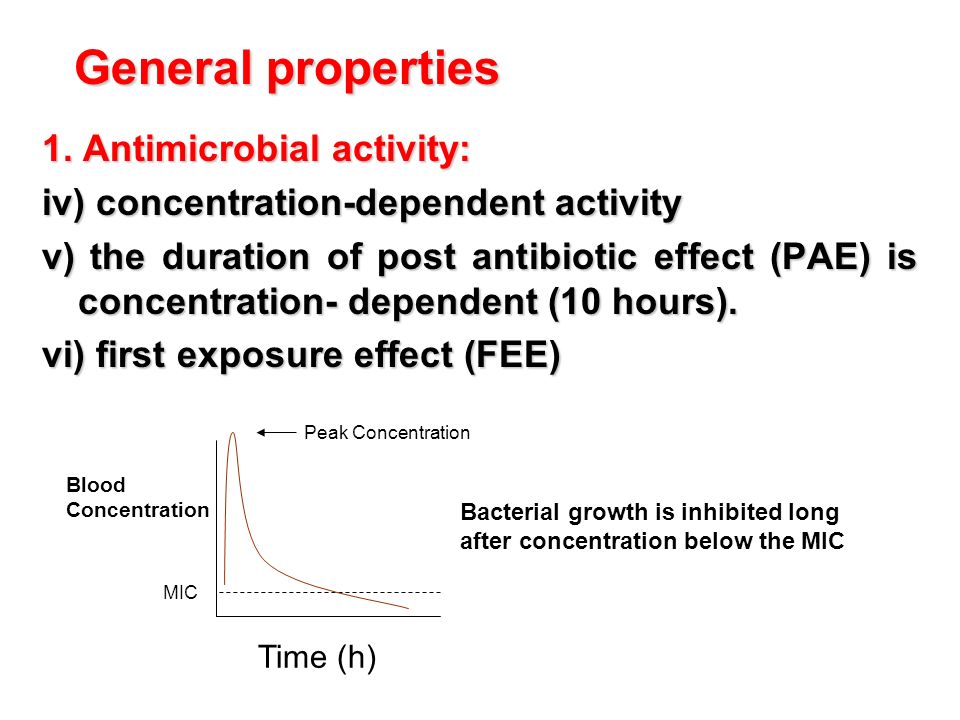 General properties

1. Antimicrobial activity:

iv) concentration-dependent activity

v) the duration of post antibiotic effect (PAE) is concentration- dependent (10 hours).

vi) first exposure effect (FEE)

Peak Concentration

Blood Concentration

MIC

Time (h)

Bacterial growth is inhibited long after concentration below the MIC